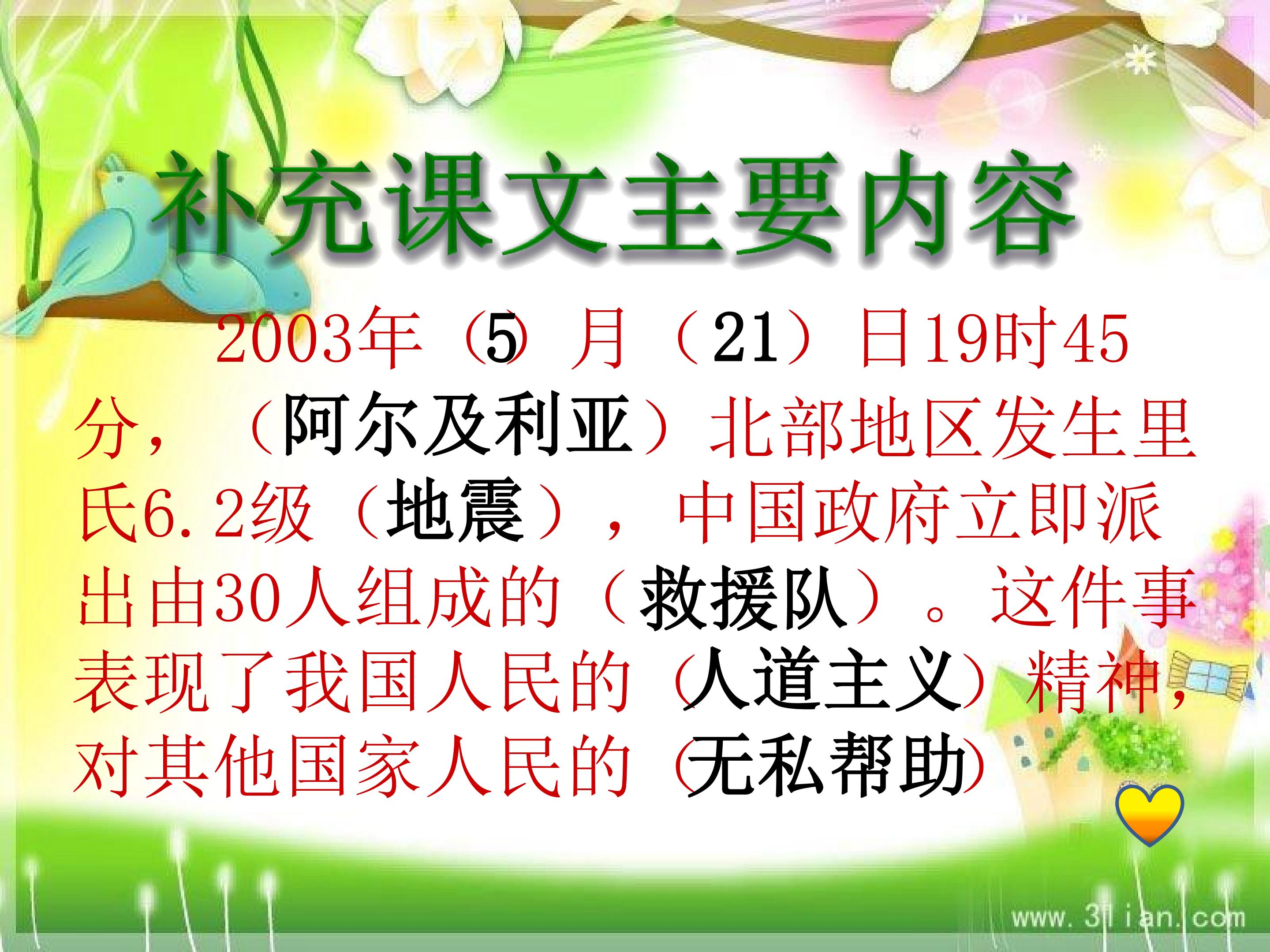 补充课文主要内容

2003年（5）月（21）日19时45分，（阿尔及利亚）北部地区发生里氏6.2级（地震），中国政府立即派出由30人组成的（救援队）。这件事表现了我国人民的（人道主义）精神，对其他国家人民的（无私帮助）

www.3lian.com